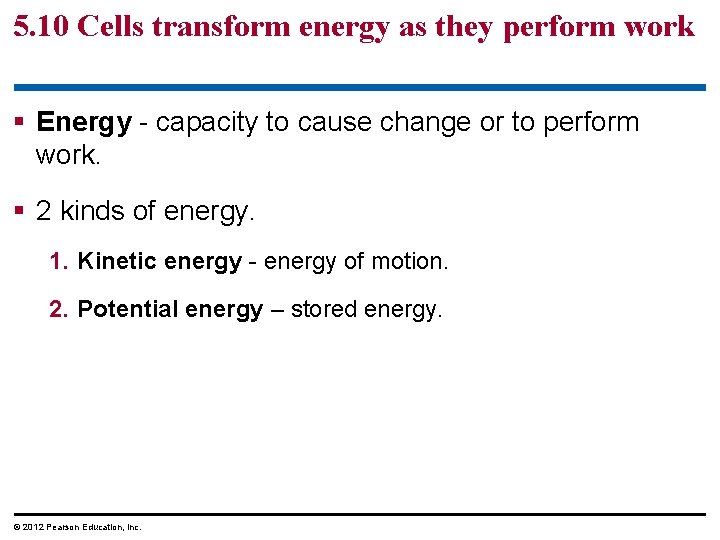 5.10 Cells transform energy as they perform work

▪ Energy - capacity to cause change or to perform work.

▪ 2 kinds of energy.

1. Kinetic energy - energy of motion.

2. Potential energy – stored energy.

© 2012 Pearson Education, Inc.